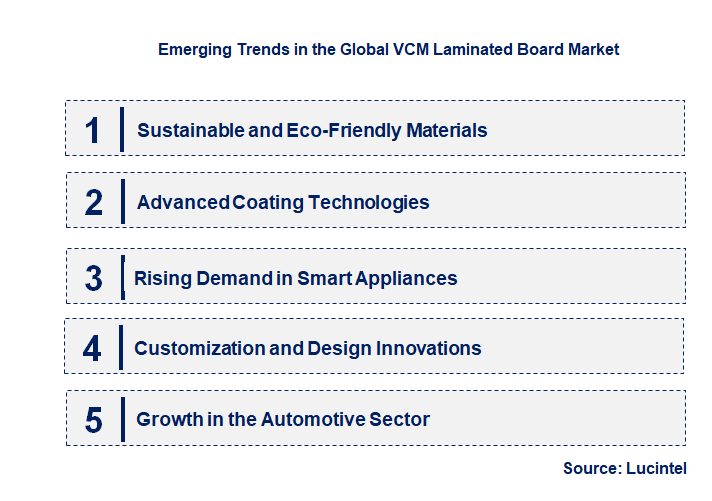 Emerging Trends in the Global VCM Laminated Board Market

1 Sustainable and Eco-Friendly Materials

2 Advanced Coating Technologies

3 Rising Demand in Smart Appliances

4 Customization and Design Innovations

5 Growth in the Automotive Sector

Source: Lucintel